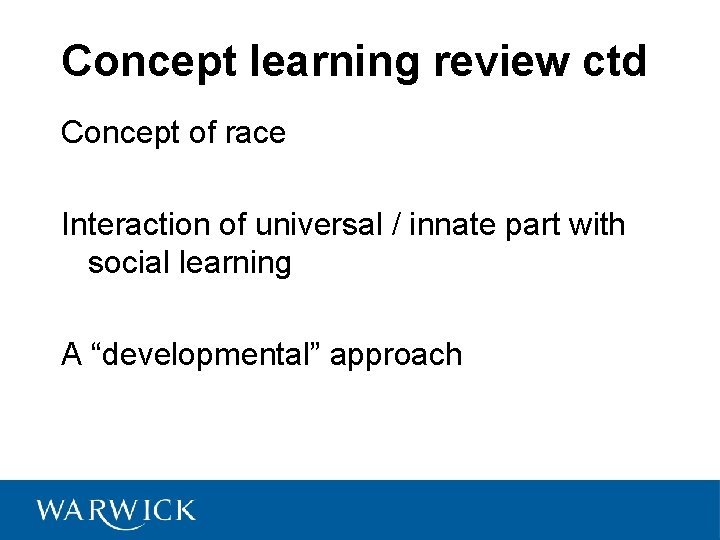 Concept learning review ctd

Concept of race

Interaction of universal / innate part with social learning

A “developmental” approach

WARWICK